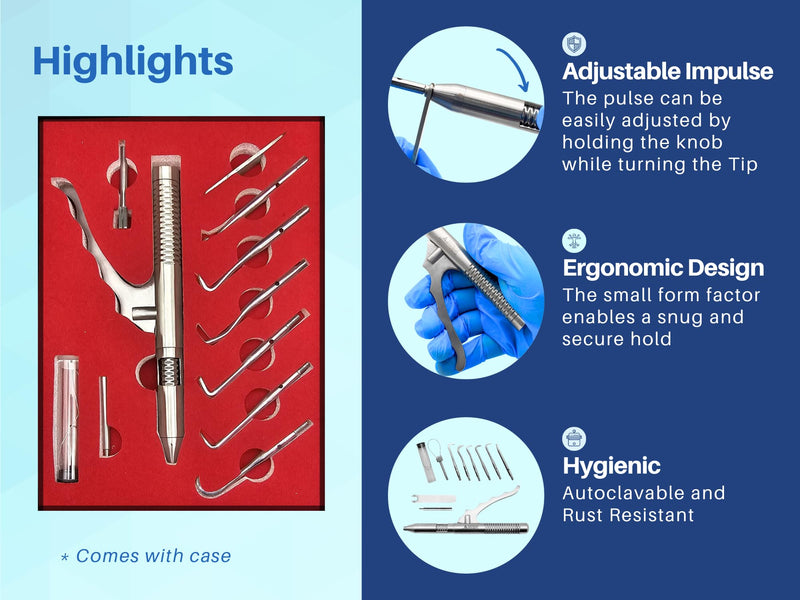 Highlights

* Comes with case

Adjustable Impulse
The pulse can be easily adjusted by holding the knob while turning the Tip

Ergonomic Design
The small form factor enables a snug and secure hold

Hygienic
Autoclavable and Rust Resistant